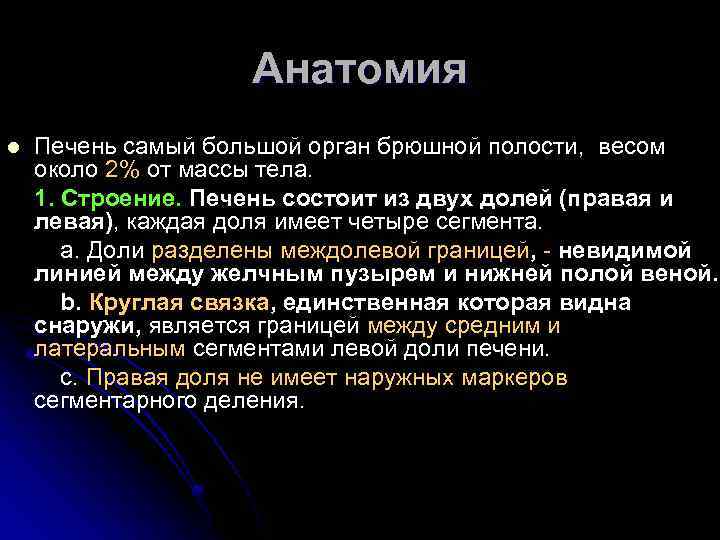 Анатомия

Печень самый большой орган брюшной полости, весом около 2% от массы тела.

1. Строение. Печень состоит из двух долей (правая и левая), каждая доля имеет четыре сегмента.

a. Доли разделены междолевой границей, - невидимой линией между желчным пузырем и нижней полой веной.

b. Круглая связка, единственная которая видна снаружи, является границей между средним и латеральным сегментами левой доли печени.

c. Правая доля не имеет наружных маркеров сегментарного деления.